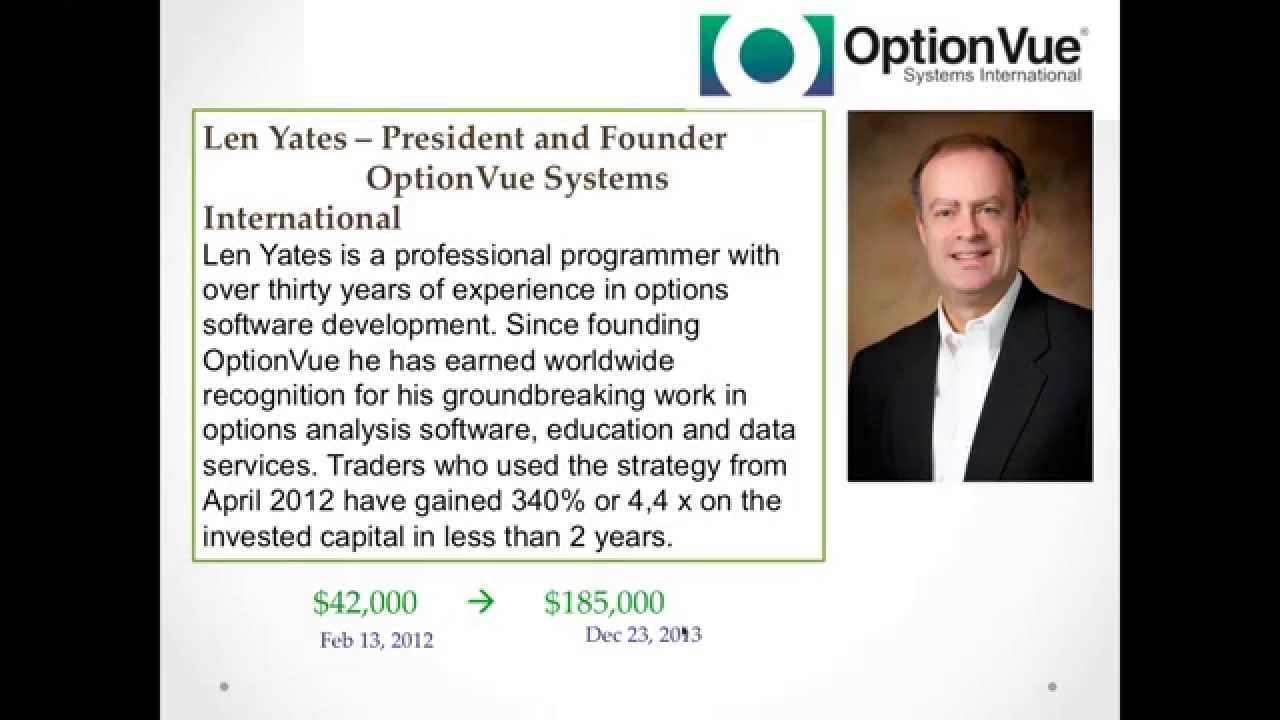 OptionVue®
Systems International

Len Yates – President and Founder
OptionVue Systems International

Len Yates is a professional programmer with over thirty years of experience in options software development. Since founding OptionVue he has earned worldwide recognition for his groundbreaking work in options analysis software, education and data services. Traders who used the strategy from April 2012 have gained 340% or 4,4 x on the invested capital in less than 2 years.

\$42,000 → \$185,000
Feb 13, 2012 Dec 23, 2013